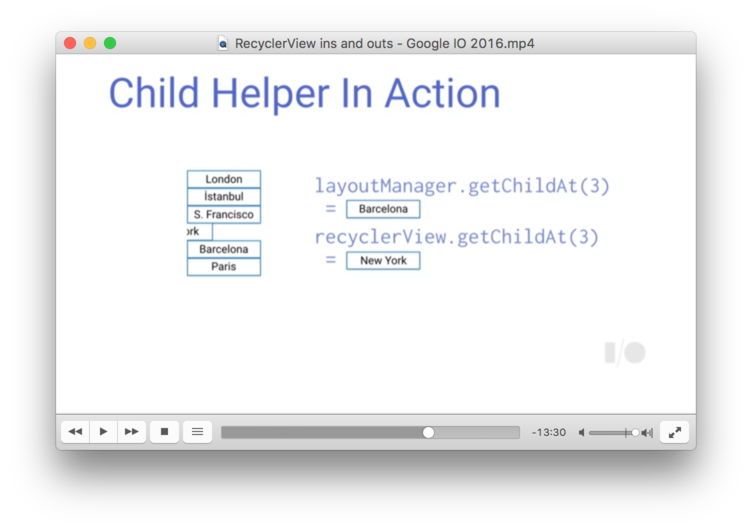 RecyclerView ins and outs - Google IO 2016.mp4

Child Helper In Action

London
İstanbul
S. Francisco
ork
Barcelona
Paris

layoutManager.getChildAt(3)
= Barcelona
recyclerView.getChildAt(3)
= New York

I/O

-13:30